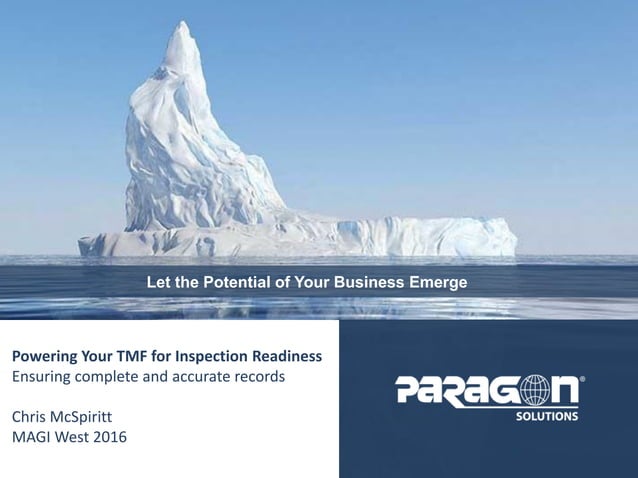 Let the Potential of Your Business Emerge

Powering Your TMF for Inspection Readiness
Ensuring complete and accurate records

Chris McSpiritt
MAGI West 2016

PARAGON®
SOLUTIONS